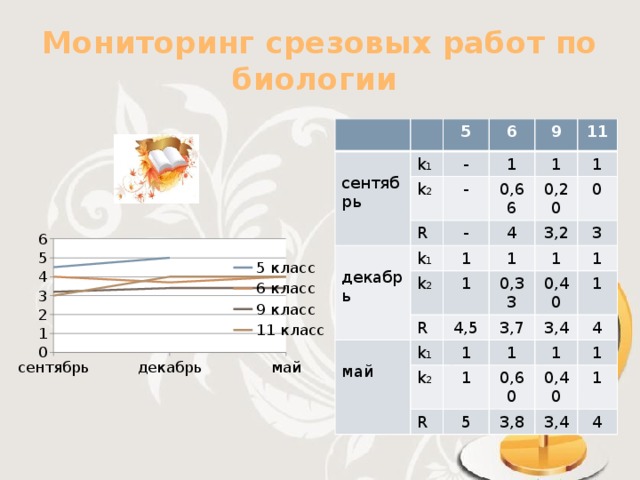 Мониторинг срезовых работ по биологии

6
5
4
3
2
1
0
сентябрь
декабрь
май

5 класс
6 класс
9 класс
11 класс

| | | 5 | 6 | 9 | 11 |
|---|---|---|---|---|---|
| сентябрь | $k_1$ | - | 1 | 1 | 1 |
| | $k_2$ | - | 0,66 | 0,20 | 0 |
| | R | - | 4 | 3,2 | 3 |
| декабрь | $k_1$ | 1 | 1 | 1 | 1 |
| | $k_2$ | 1 | 0,33 | 0,40 | 1 |
| | R | 4,5 | 3,7 | 3,4 | 4 |
| май | $k_1$ | 1 | 1 | 1 | 1 |
| | $k_2$ | 1 | 0,60 | 0,40 | 1 |
| | R | 5 | 3,8 | 3,4 | 4 |